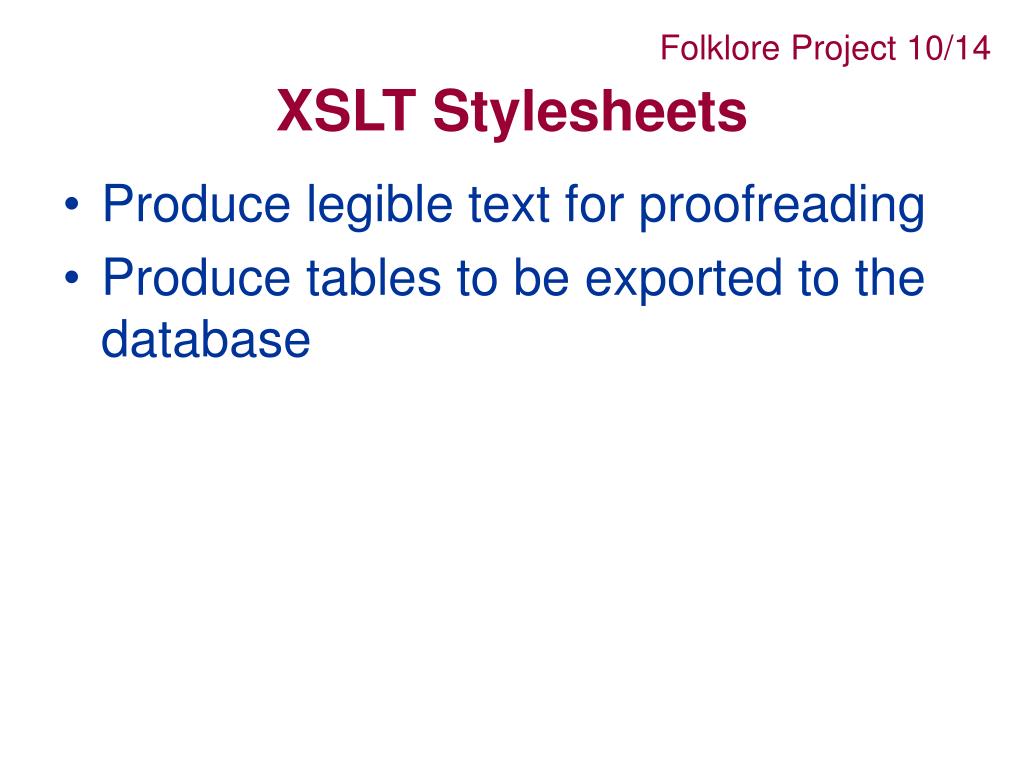 Folklore Project 10/14

XSLT Stylesheets

• Produce legible text for proofreading
• Produce tables to be exported to the database